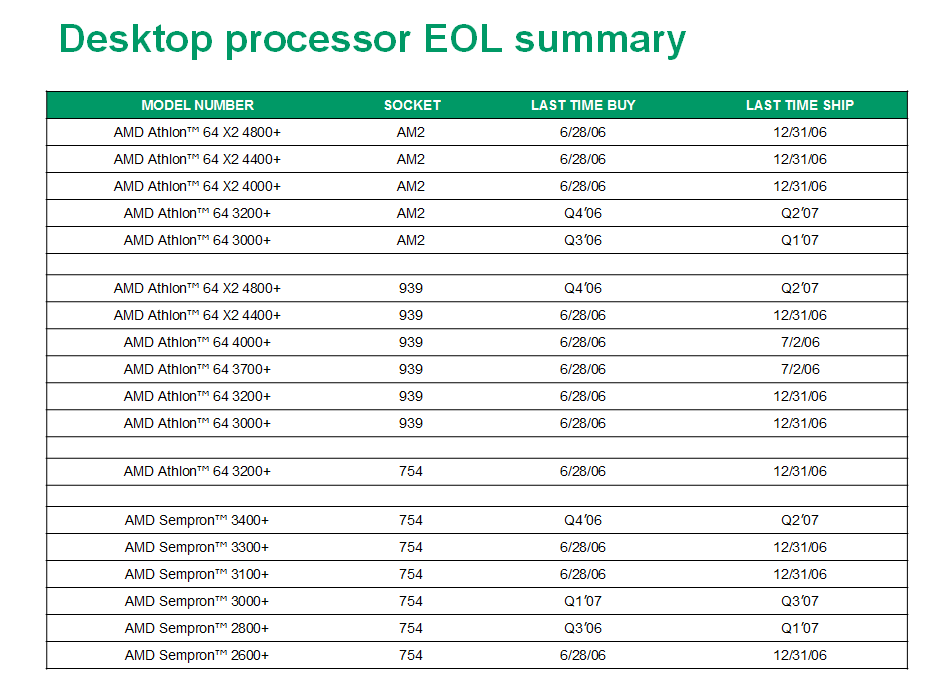 Desktop processor EOL summary

| MODEL NUMBER | SOCKET | LAST TIME BUY | LAST TIME SHIP |
|---|---|---|---|
| AMD Athlon™ 64 X2 4800+ | AM2 | 6/28/06 | 12/31/06 |
| AMD Athlon™ 64 X2 4400+ | AM2 | 6/28/06 | 12/31/06 |
| AMD Athlon™ 64 X2 4000+ | AM2 | 6/28/06 | 12/31/06 |
| AMD Athlon™ 64 3200+ | AM2 | Q4'06 | Q2'07 |
| AMD Athlon™ 64 3000+ | AM2 | Q3'06 | Q1'07 |
| | | | |
| AMD Athlon™ 64 X2 4800+ | 939 | Q4'06 | Q2'07 |
| AMD Athlon™ 64 X2 4400+ | 939 | 6/28/06 | 12/31/06 |
| AMD Athlon™ 64 4000+ | 939 | 6/28/06 | 7/2/06 |
| AMD Athlon™ 64 3700+ | 939 | 6/28/06 | 7/2/06 |
| AMD Athlon™ 64 3200+ | 939 | 6/28/06 | 12/31/06 |
| AMD Athlon™ 64 3000+ | 939 | 6/28/06 | 12/31/06 |
| | | | |
| AMD Athlon™ 64 3200+ | 754 | 6/28/06 | 12/31/06 |
| | | | |
| AMD Sempron™ 3400+ | 754 | Q4'06 | Q2'07 |
| AMD Sempron™ 3300+ | 754 | 6/28/06 | 12/31/06 |
| AMD Sempron™ 3100+ | 754 | 6/28/06 | 12/31/06 |
| AMD Sempron™ 3000+ | 754 | Q1'07 | Q3'07 |
| AMD Sempron™ 2800+ | 754 | Q3'06 | Q1'07 |
| AMD Sempron™ 2600+ | 754 | 6/28/06 | 12/31/06 |